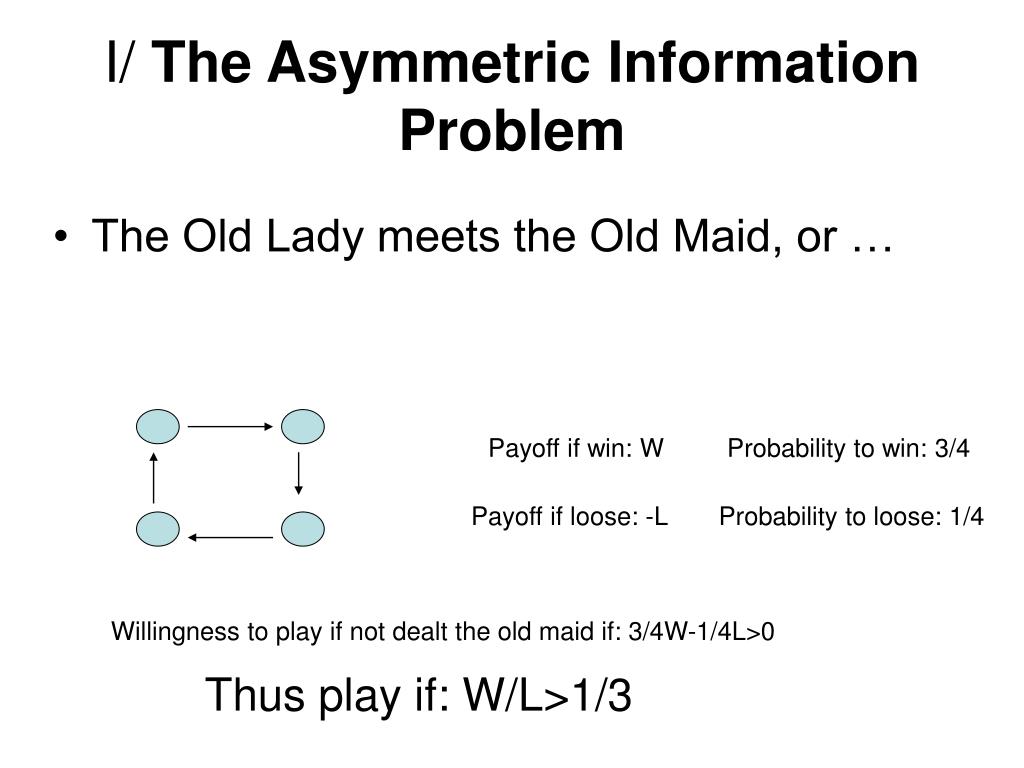 I/ The Asymmetric Information Problem

• The Old Lady meets the Old Maid, or …

Payoff if win: W Probability to win: 3/4

Payoff if loose: -L Probability to loose: 1/4

Willingness to play if not dealt the old maid if: 3/4W-1/4L>0

Thus play if: W/L>1/3